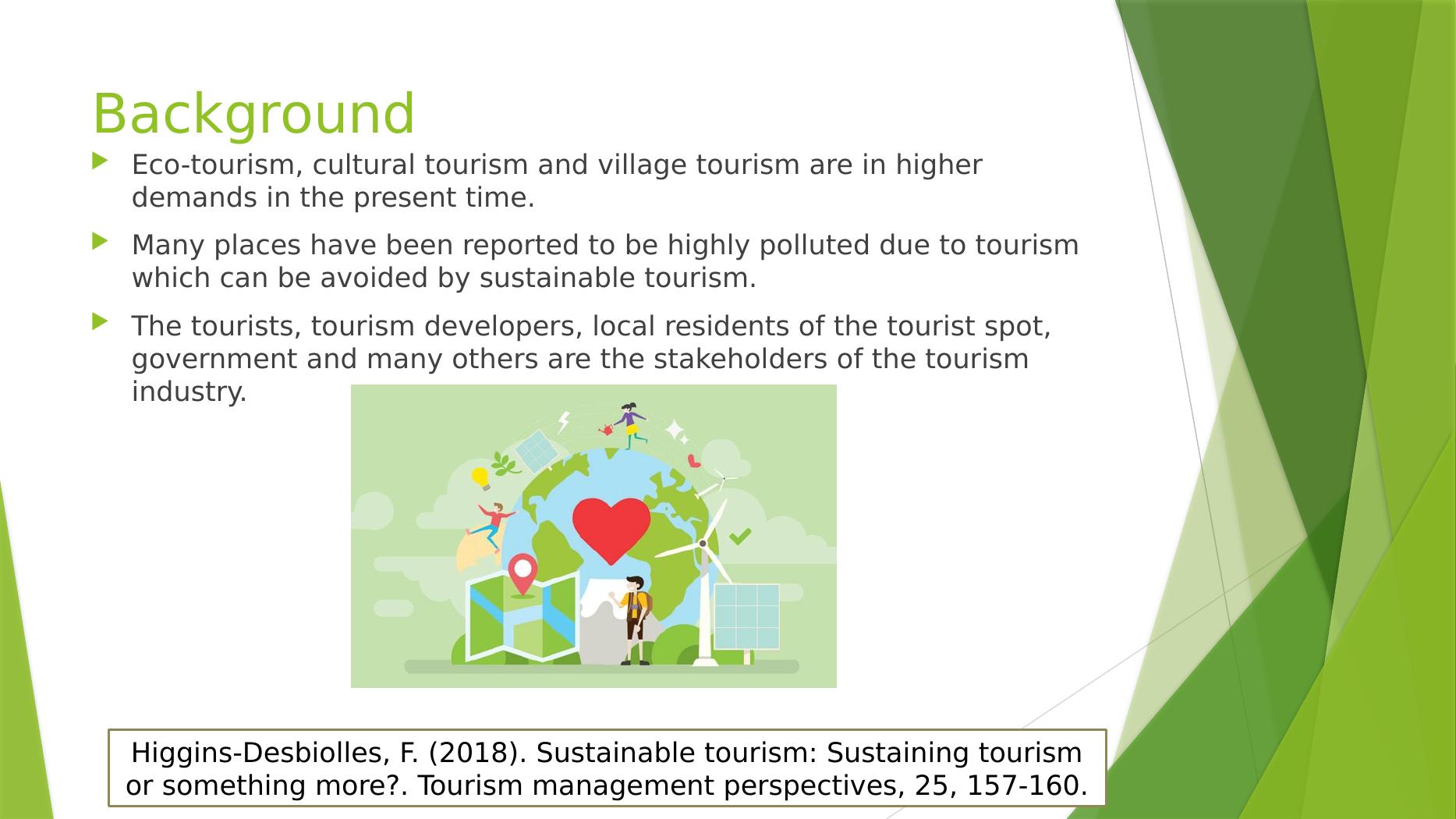 Background

Eco-tourism, cultural tourism and village tourism are in higher demands in the present time.

Many places have been reported to be highly polluted due to tourism which can be avoided by sustainable tourism.

The tourists, tourism developers, local residents of the tourist spot, government and many others are the stakeholders of the tourism industry.

Higgins-Desbiolles, F. (2018). Sustainable tourism: Sustaining tourism or something more?. Tourism management perspectives, 25, 157-160.